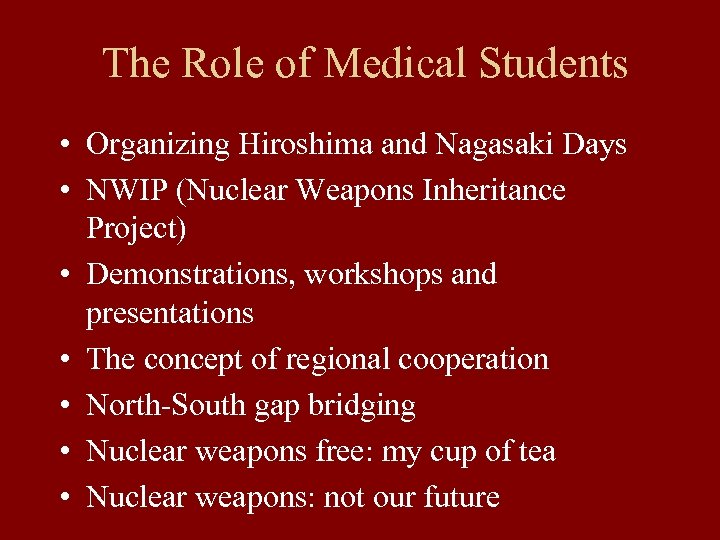 The Role of Medical Students

• Organizing Hiroshima and Nagasaki Days
• NWIP (Nuclear Weapons Inheritance Project)
• Demonstrations, workshops and presentations
• The concept of regional cooperation
• North-South gap bridging
• Nuclear weapons free: my cup of tea
• Nuclear weapons: not our future